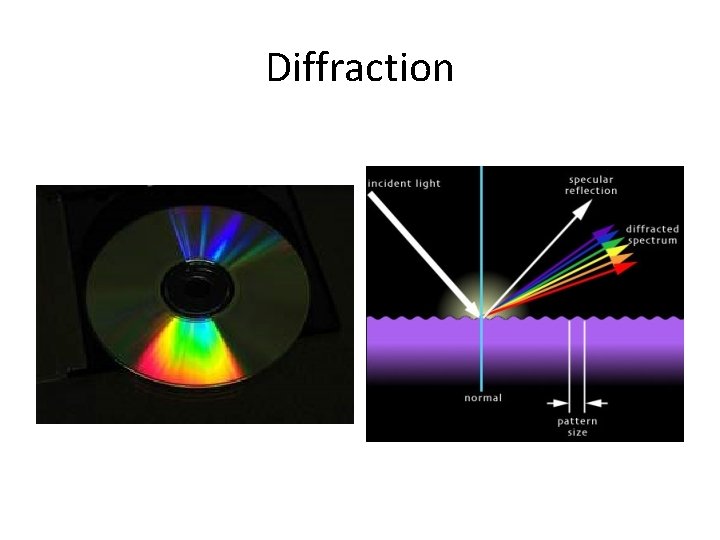 Diffraction

incident light

specular reflection

diffracted spectrum

normal

pattern size